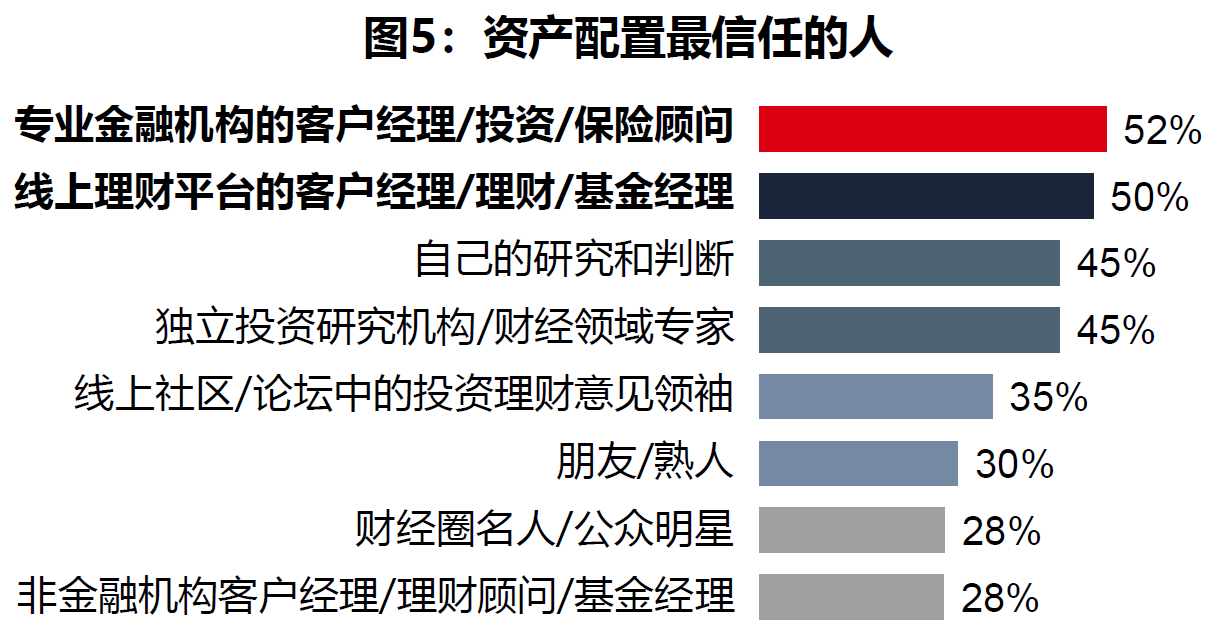 图5：资产配置最信任的人

专业金融机构的客户经理/投资/保险顾问 52%

线上理财平台的客户经理/理财/基金经理 50%

自己的研究和判断 45%

独立投资研究机构/财经领域专家 45%

线上社区/论坛中的投资理财意见领袖 35%

朋友/熟人 30%

财经圈名人/公众明星 28%

非金融机构客户经理/理财顾问/基金经理 28%